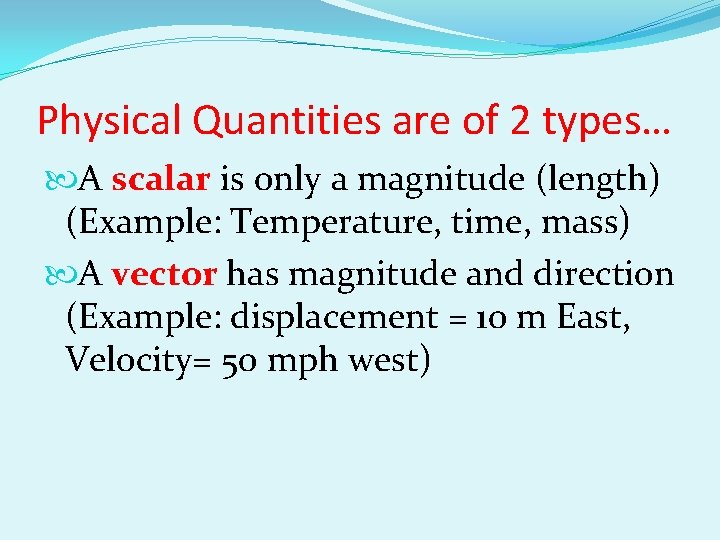 Physical Quantities are of 2 types…

A scalar is only a magnitude (length) (Example: Temperature, time, mass)

A vector has magnitude and direction (Example: displacement = 10 m East, Velocity= 50 mph west)